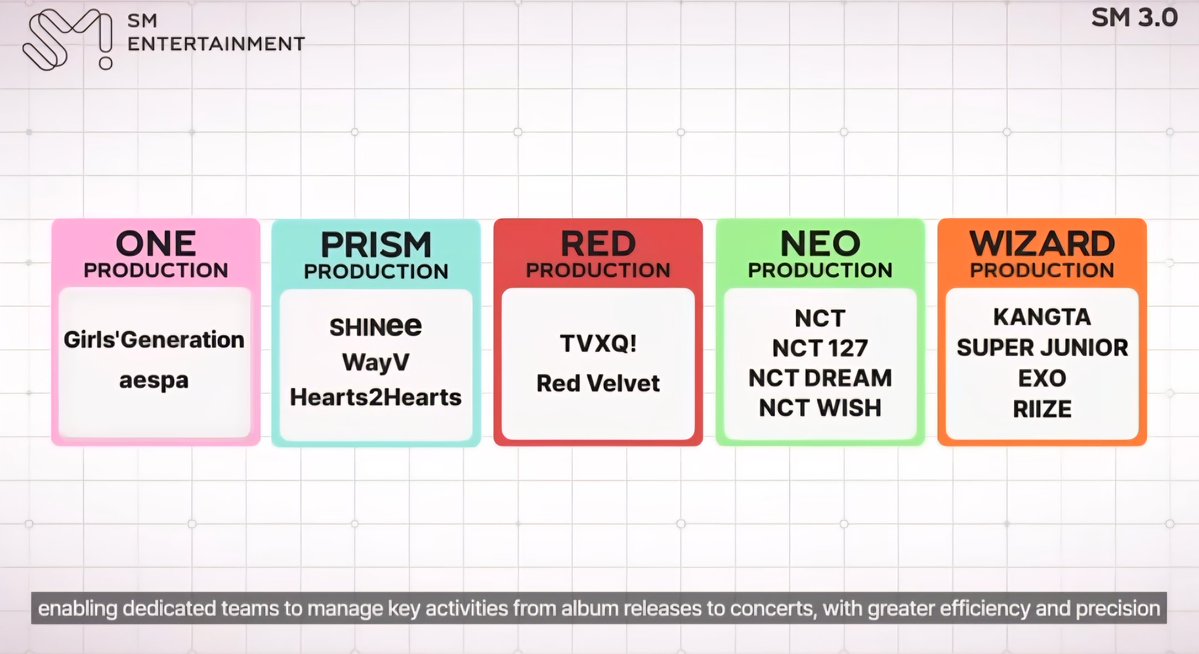 SM ENTERTAINMENT

SM 3.0

ONE PRODUCTION
Girls'Generation
aespa

PRISM PRODUCTION
SHINee
WayV
Hearts2Hearts

RED PRODUCTION
TVXQ!
Red Velvet

NEO PRODUCTION
NCT
NCT 127
NCT DREAM
NCT WISH

WIZARD PRODUCTION
KANGTA
SUPER JUNIOR
EXO
RIIZE

enabling dedicated teams to manage key activities from album releases to concerts, with greater efficiency and precision